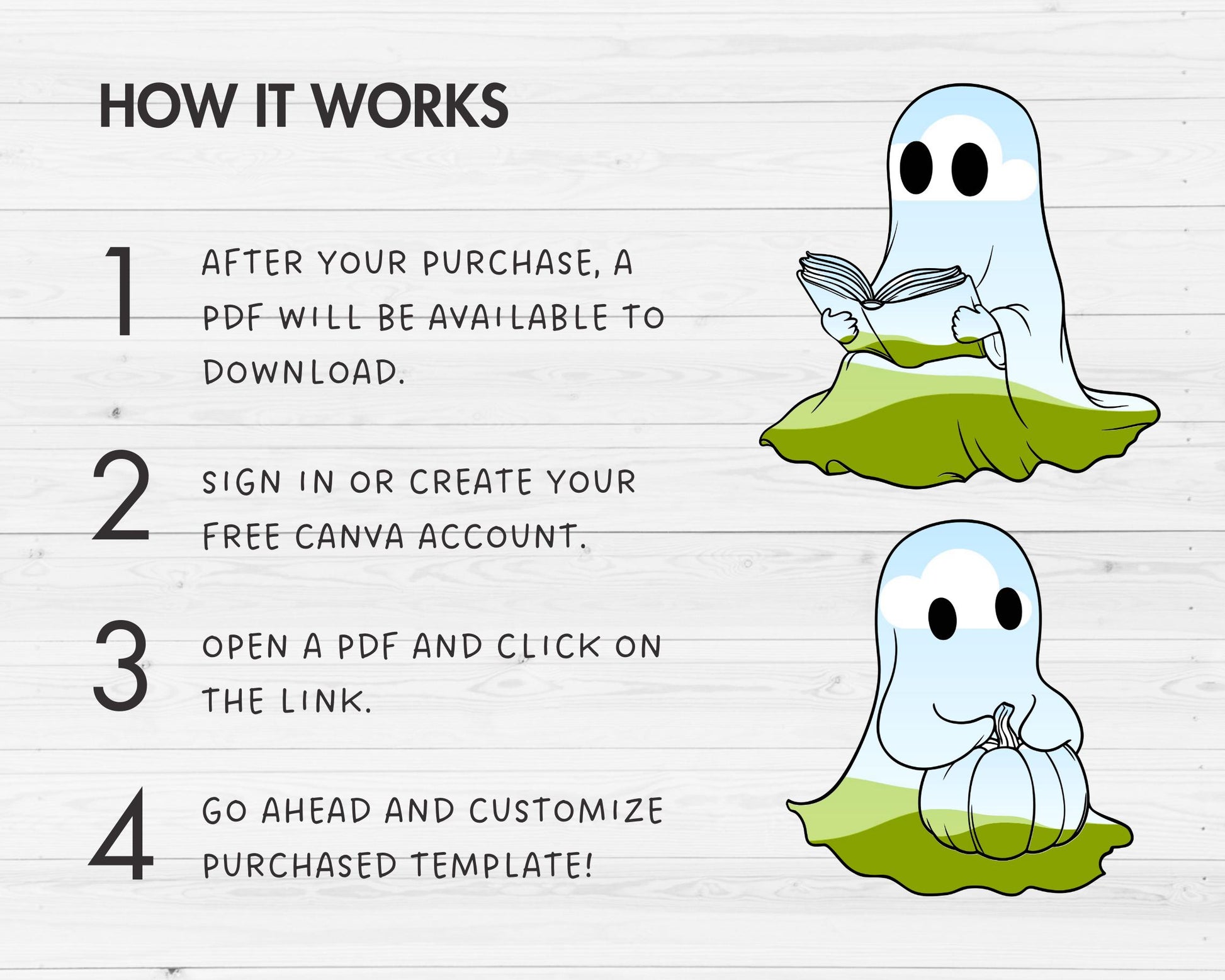 HOW IT WORKS

1 AFTER YOUR PURCHASE, A PDF WILL BE AVAILABLE TO DOWNLOAD.

2 SIGN IN OR CREATE YOUR FREE CANVA ACCOUNT.

3 OPEN A PDF AND CLICK ON THE LINK.

4 GO AHEAD AND CUSTOMIZE PURCHASED TEMPLATE!